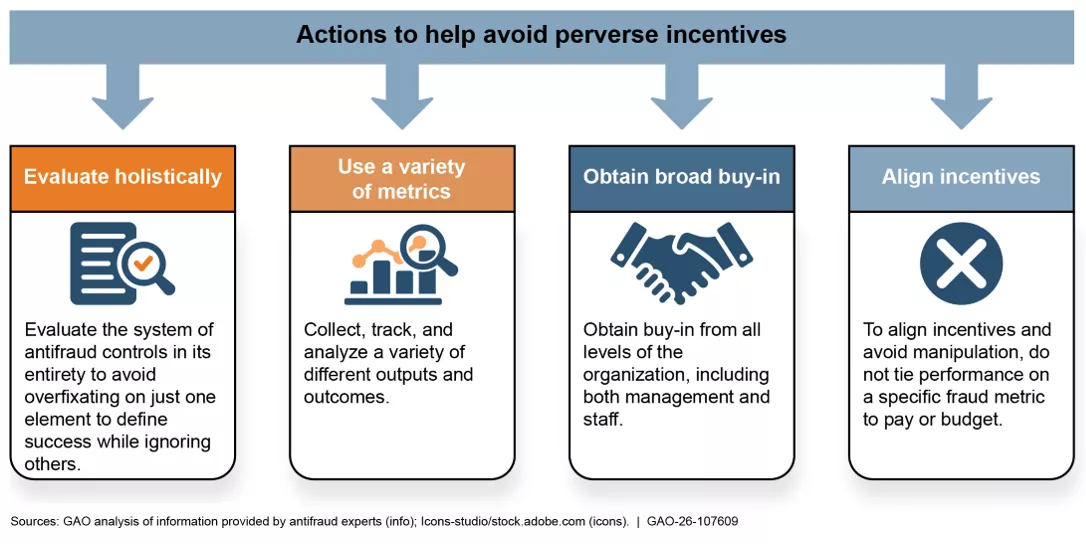 Actions to help avoid perverse incentives

Evaluate holistically

Evaluate the system of antifraud controls in its entirety to avoid overfixating on just one element to define success while ignoring others.

Use a variety of metrics

Collect, track, and analyze a variety of different outputs and outcomes.

Obtain broad buy-in

Obtain buy-in from all levels of the organization, including both management and staff.

Align incentives

To align incentives and avoid manipulation, do not tie performance on a specific fraud metric to pay or budget.

Sources: GAO analysis of information provided by antifraud experts (info); Icons-studio/stock.adobe.com (icons). | GAO-26-107609